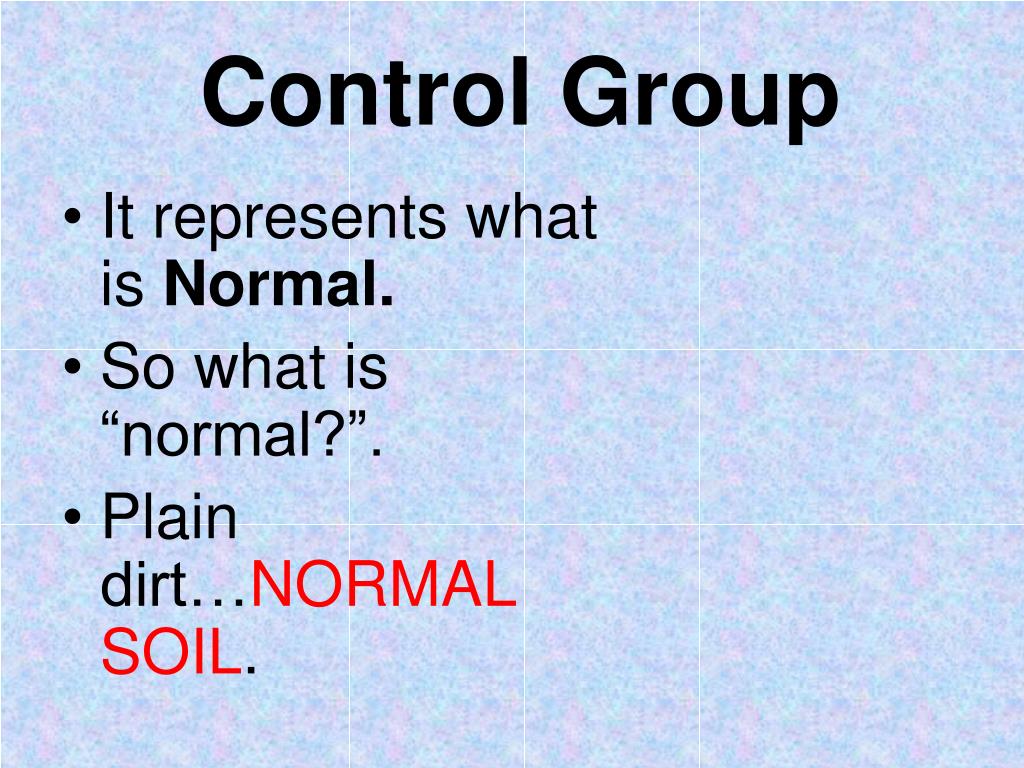 Control Group

• It represents what is Normal.
• So what is “normal?”.
• Plain dirt…NORMAL SOIL.